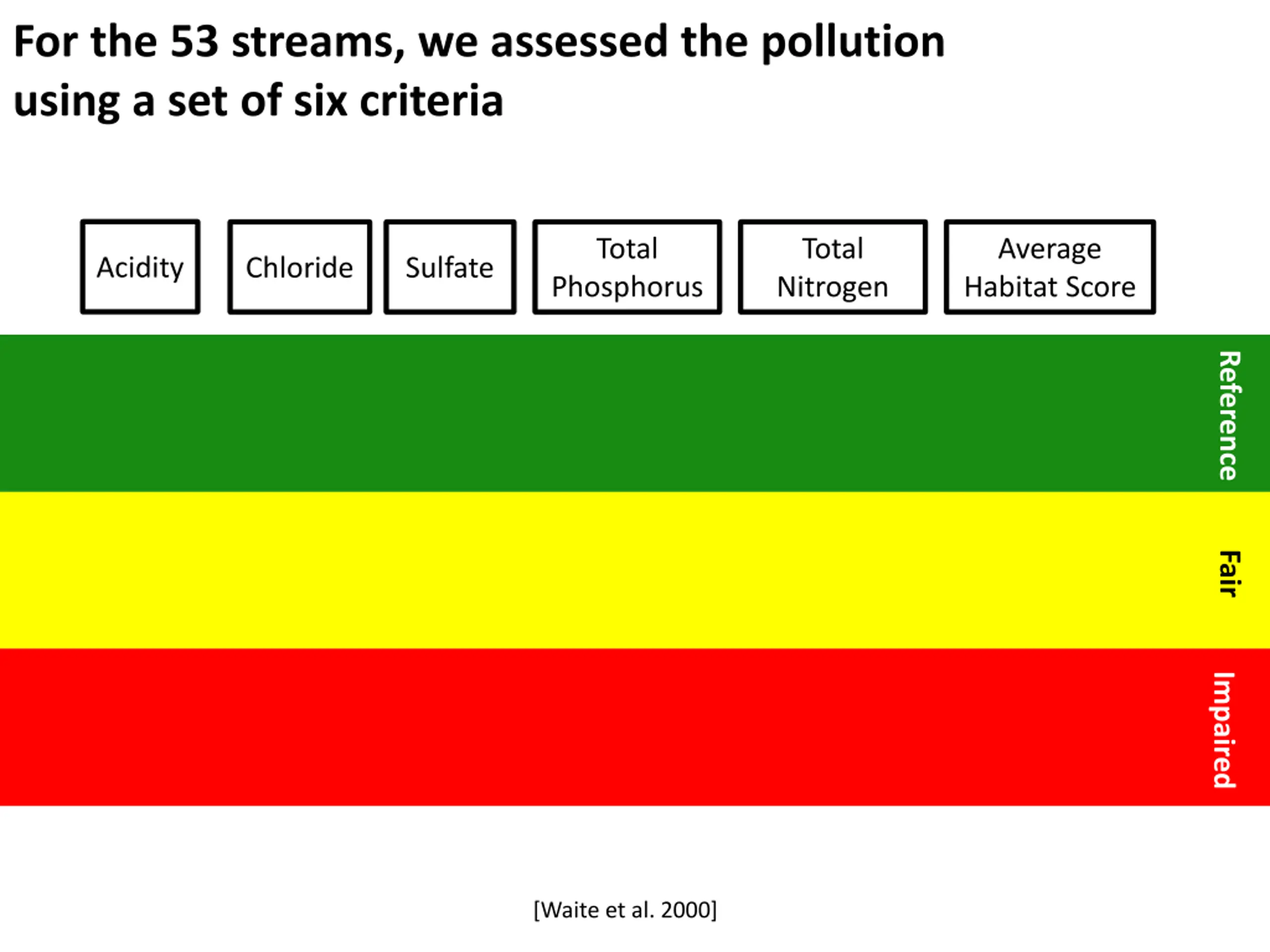 For the 53 streams, we assessed the pollution using a set of six criteria

Acidity

Chloride

Sulfate

Total Phosphorus

Total Nitrogen

Average Habitat Score

Reference

Fair

Impaired

[Waite et al. 2000]